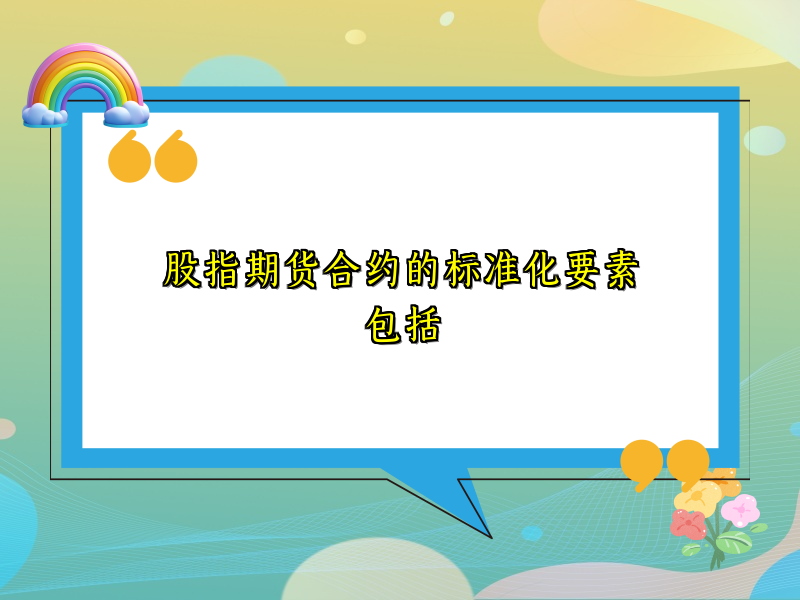 股指期货合约的标准化要素包括